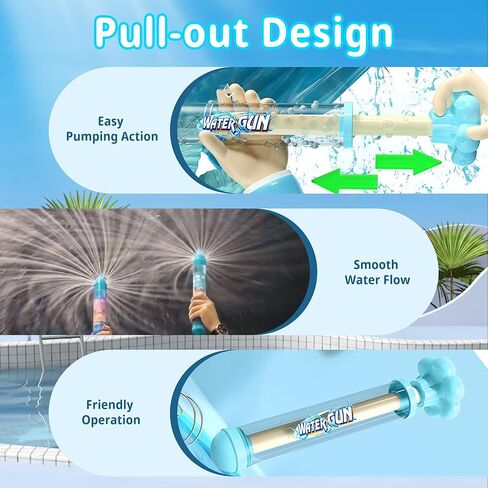 Pull-out Design

Easy Pumping Action

WATER GUN

Smooth Water Flow

Friendly Operation

WATER GUN